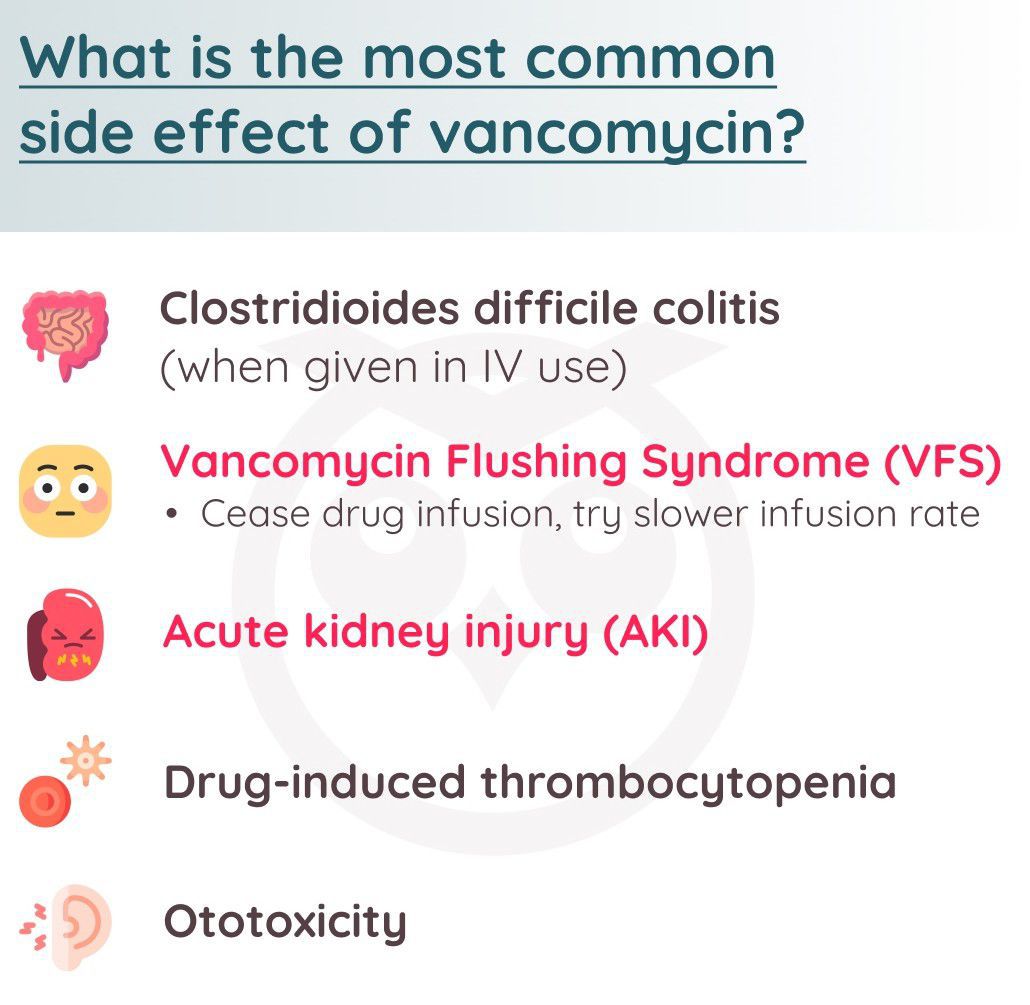 What is the most common side effect of vancomycin?

Clostridioides difficile colitis
(when given in IV use)

Vancomycin Flushing Syndrome (VFS)
• Cease drug infusion, try slower infusion rate

Acute kidney injury (AKI)

Drug-induced thrombocytopenia

Ototoxicity